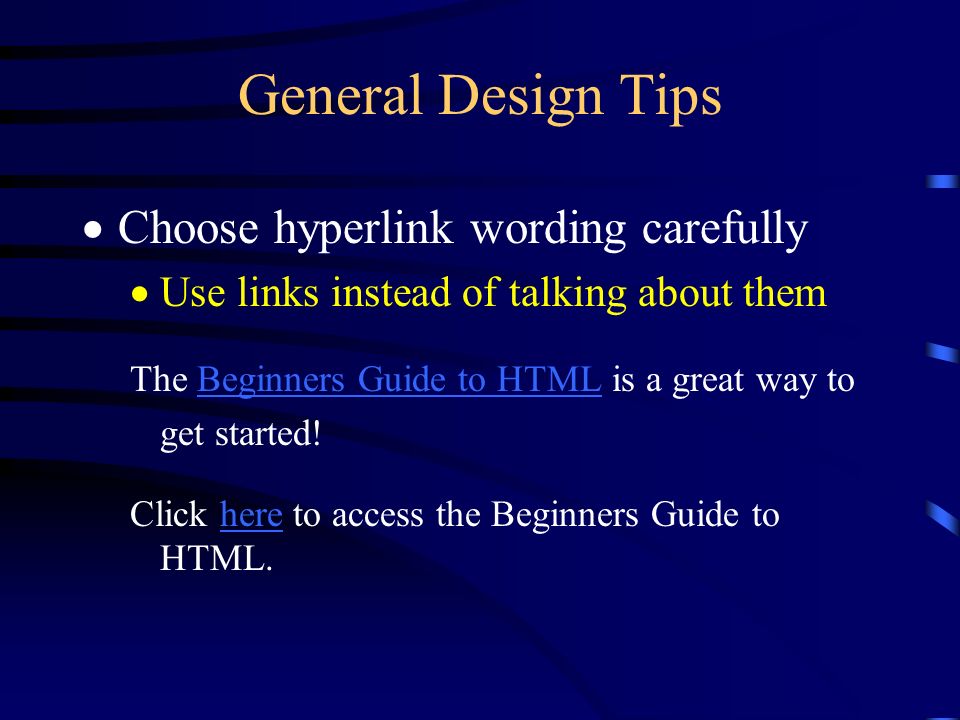 General Design Tips

• Choose hyperlink wording carefully

• Use links instead of talking about them

The Beginners Guide to HTML is a great way to get started!

Click here to access the Beginners Guide to HTML.